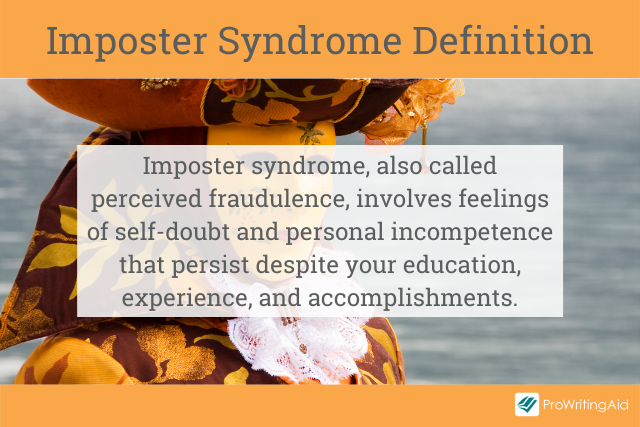 Imposter Syndrome Definition

Imposter syndrome, also called perceived fraudulence, involves feelings of self-doubt and personal incompetence that persist despite your education, experience, and accomplishments.

ProWritingAid